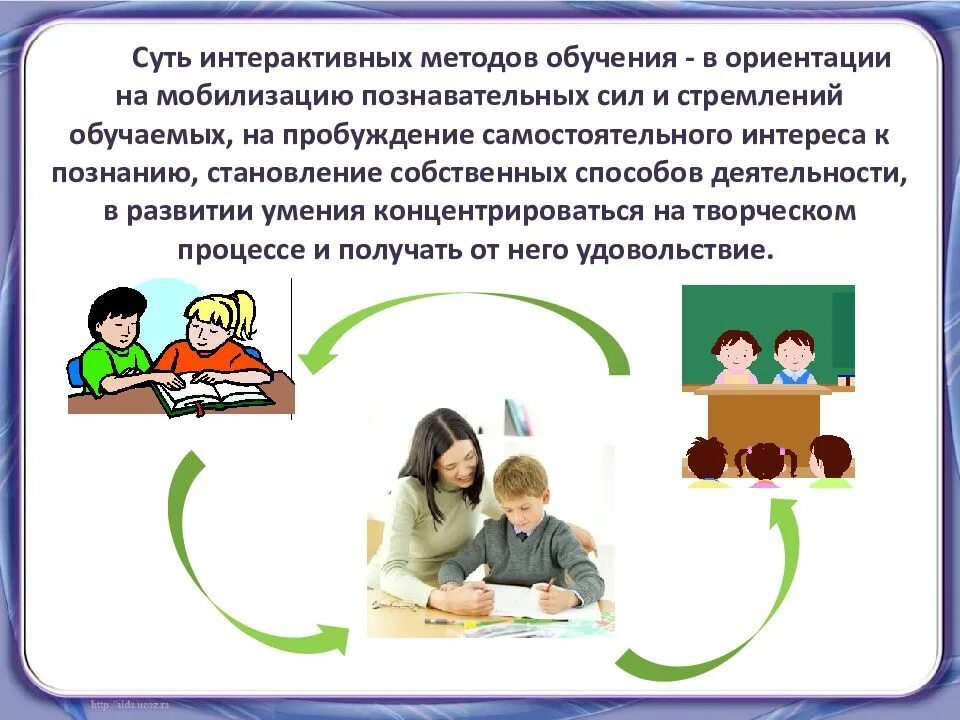 Суть интерактивных методов обучения - в ориентации на мобилизацию познавательных сил и стремлений обучаемых, на пробуждение самостоятельного интереса к познанию, становление собственных способов деятельности, в развитии умения концентрироваться на творческом процессе и получать от него удовольствие.

http://aida.ucoz.ru